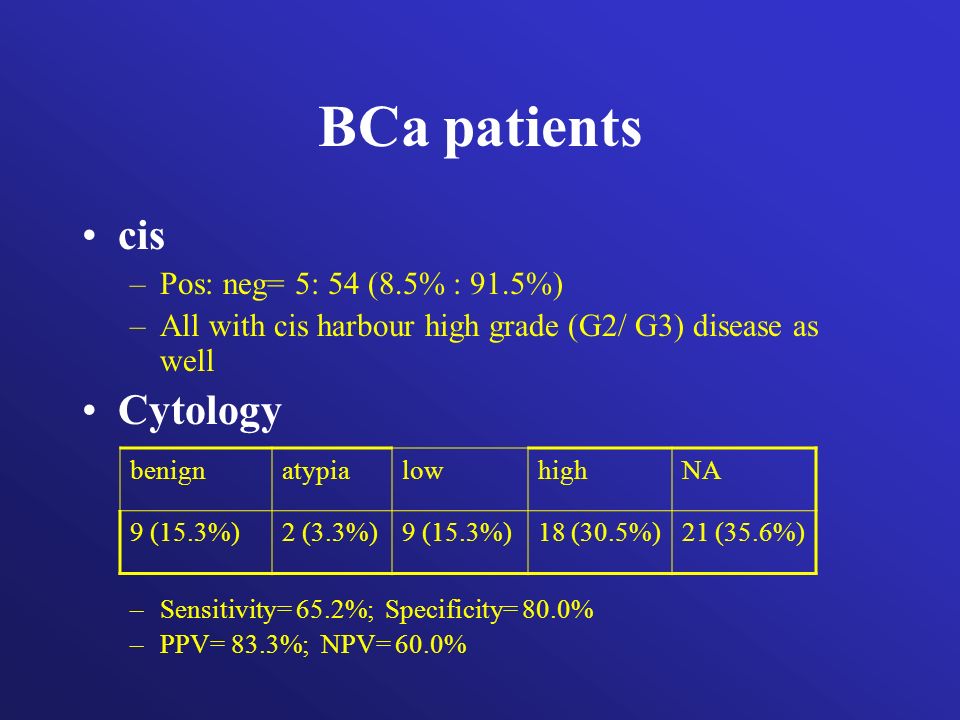 BCa patients

• cis
– Pos: neg= 5: 54 (8.5% : 91.5%)
– All with cis harbour high grade (G2/ G3) disease as well

• Cytology

| benign | atypia | low | high | NA |
|---|---|---|---|---|
| 9 (15.3%) | 2 (3.3%) | 9 (15.3%) | 18 (30.5%) | 21 (35.6%) |

– Sensitivity= 65.2%; Specificity= 80.0%
– PPV= 83.3%; NPV= 60.0%